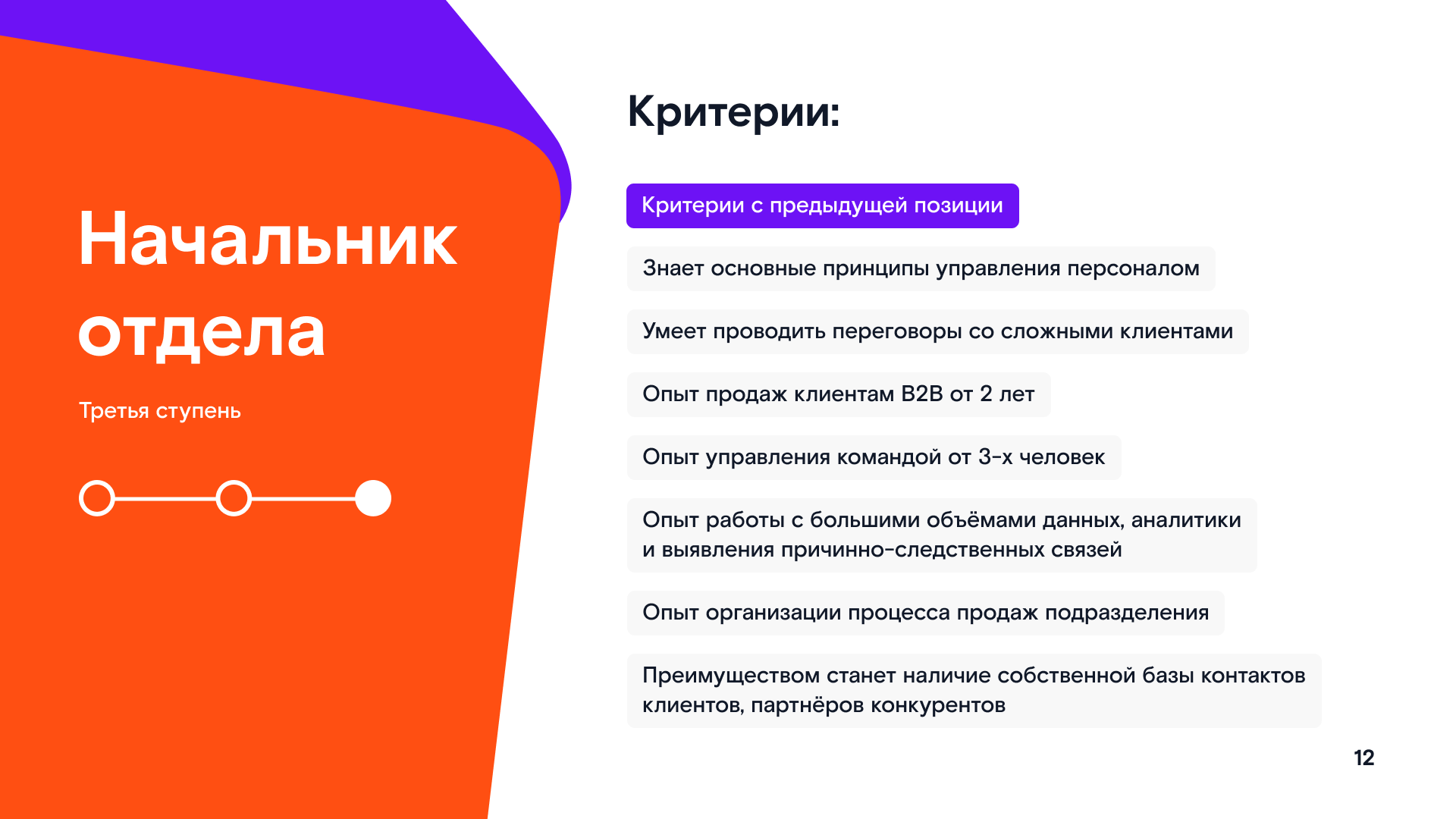 Начальник отдела

Третья ступень

Критерии:

Критерии с предыдущей позиции

Знает основные принципы управления персоналом

Умеет проводить переговоры со сложными клиентами

Опыт продаж клиентам B2B от 2 лет

Опыт управления командой от 3-х человек

Опыт работы с большими объёмами данных, аналитики и выявления причинно-следственных связей

Опыт организации процесса продаж подразделения

Преимуществом станет наличие собственной базы контактов клиентов, партнёров конкурентов

12